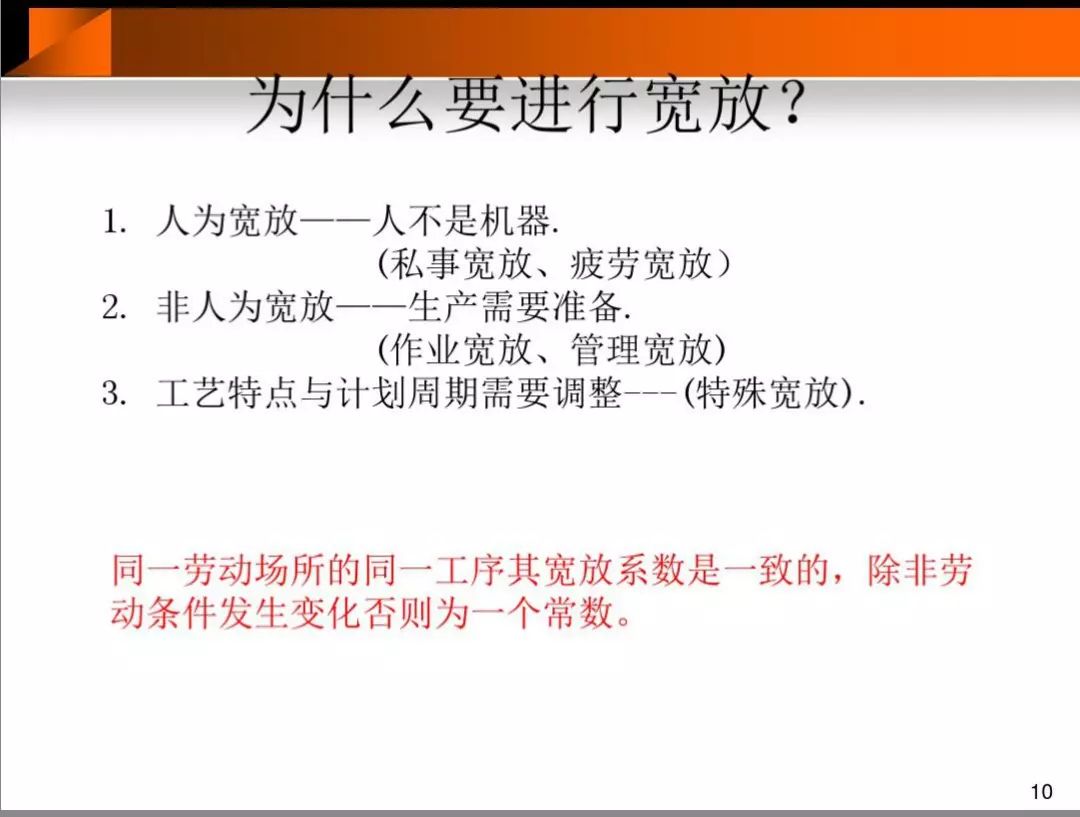 为什么要进行宽放？

1. 人为宽放——人不是机器.
(私事宽放、疲劳宽放）
2. 非人为宽放——生产需要准备.
(作业宽放、管理宽放)
3. 工艺特点与计划周期需要调整---(特殊宽放).

同一劳动场所的同一工序其宽放系数是一致的，除非劳动条件发生变化否则为一个常数。

10